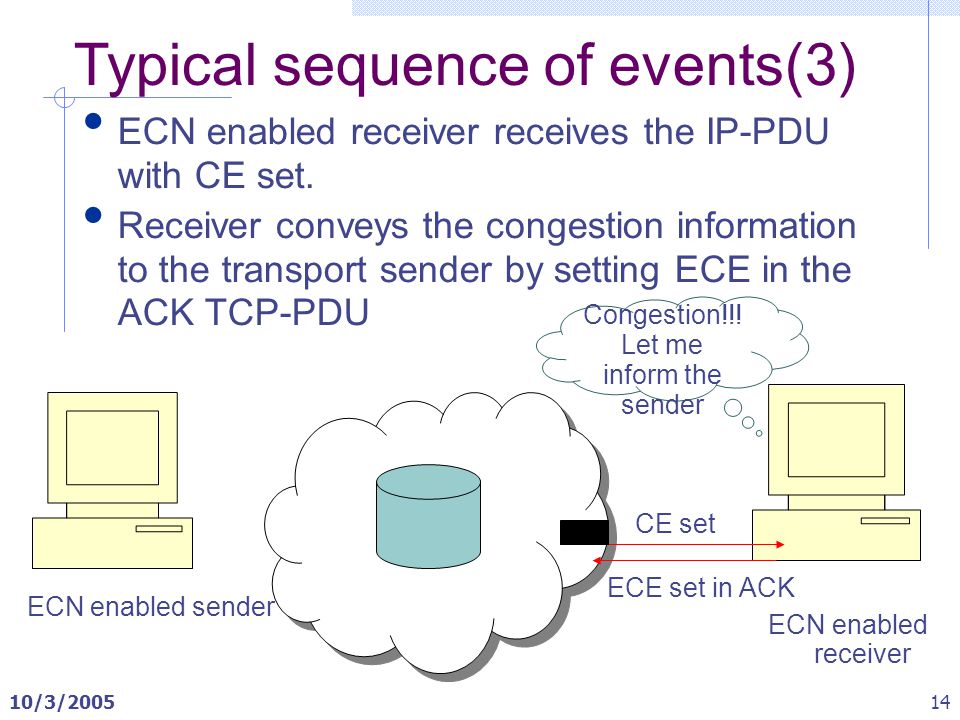 Typical sequence of events(3)

• ECN enabled receiver receives the IP-PDU with CE set.

• Receiver conveys the congestion information to the transport sender by setting ECE in the ACK TCP-PDU

Congestion!!! Let me inform the sender

CE set

ECE set in ACK

ECN enabled sender

ECN enabled receiver

10/3/2005

14